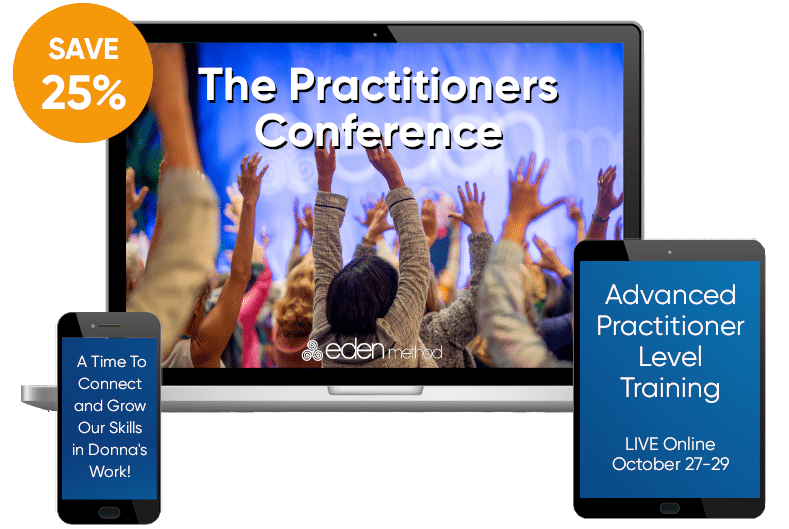 SAVE 25%

The Practitioners Conference

eden method

A Time To Connect and Grow Our Skills in Donna's Work!

Advanced Practitioner Level Training

LIVE Online October 27-29